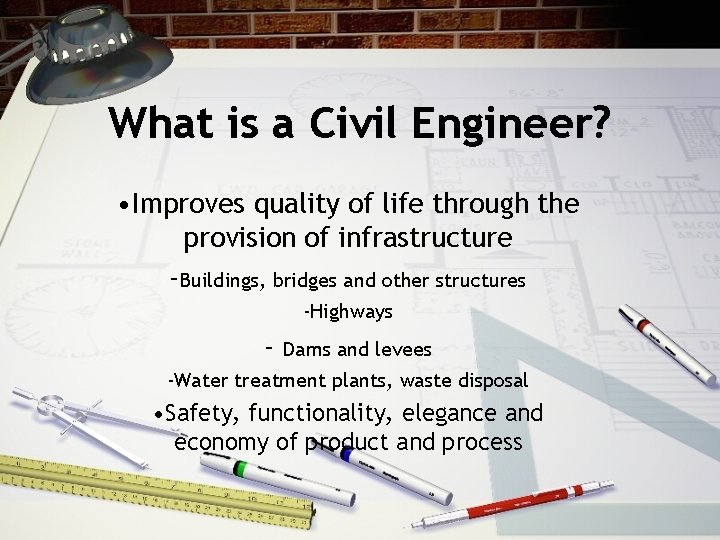 What is a Civil Engineer?

•Improves quality of life through the provision of infrastructure

-Buildings, bridges and other structures

-Highways

- Dams and levees

-Water treatment plants, waste disposal

•Safety, functionality, elegance and economy of product and process